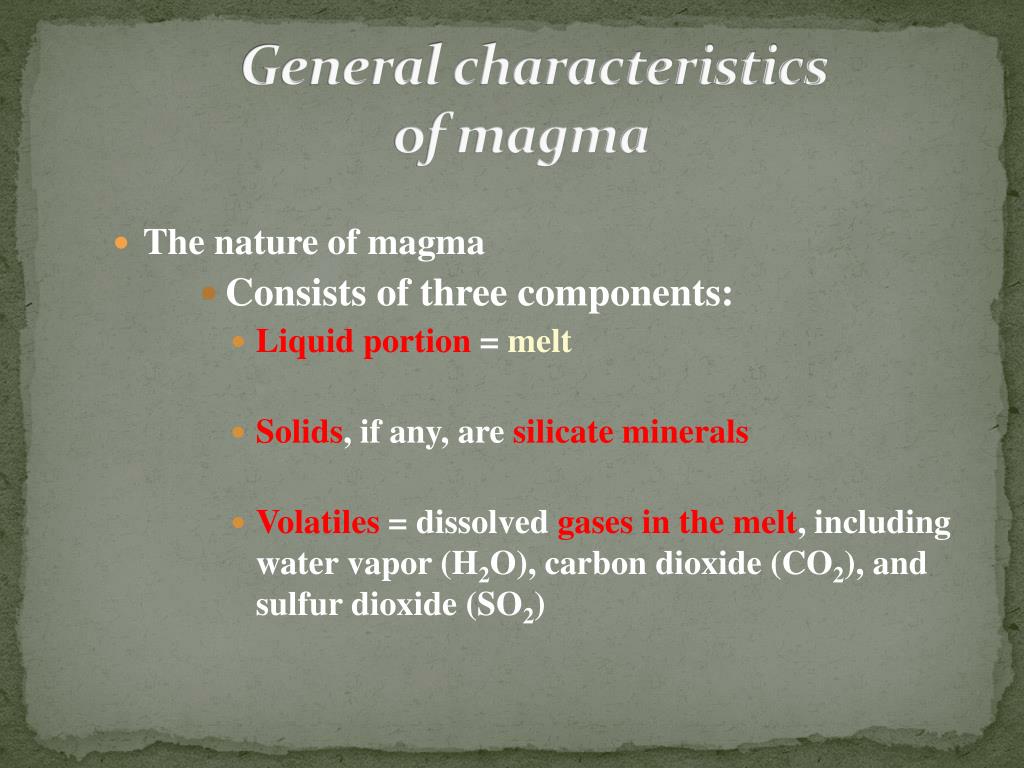 General characteristics of magma

The nature of magma

Consists of three components:

Liquid portion = melt

Solids, if any, are silicate minerals

Volatiles = dissolved gases in the melt, including water vapor ($H_2O$), carbon dioxide ($CO_2$), and sulfur dioxide ($SO_2$)